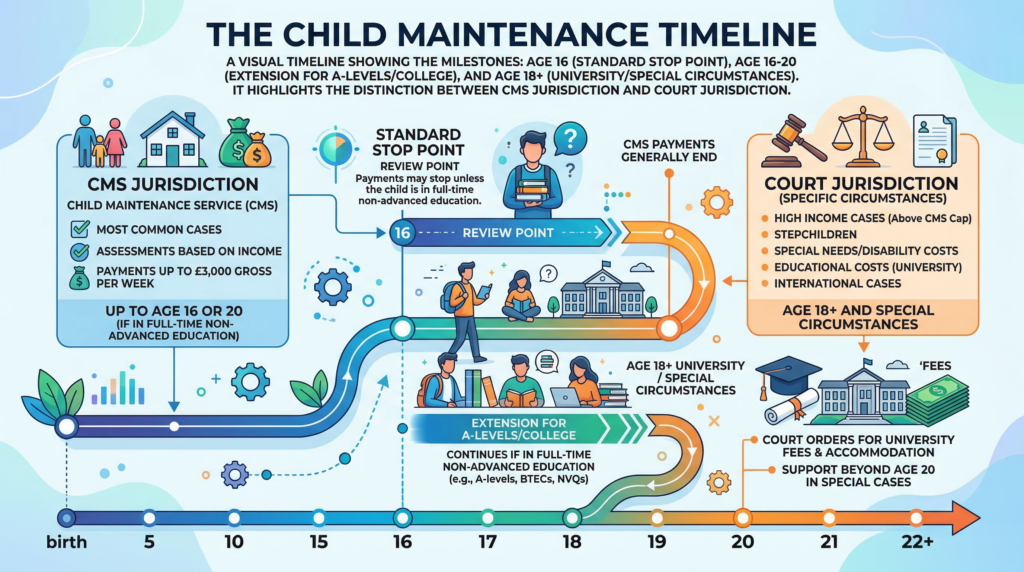 THE CHILD MAINTENANCE TIMELINE

A VISUAL TIMELINE SHOWING THE MILESTONES: AGE 16 (STANDARD STOP POINT), AGE 16-20 (EXTENSION FOR A-LEVELS/COLLEGE), AND AGE 18+ (UNIVERSITY/SPECIAL CIRCUMSTANCES). IT HIGHLIGHTS THE DISTINCTION BETWEEN CMS JURISDICTION AND COURT JURISDICTION.

CMS JURISDICTION

CHILD MAINTENANCE SERVICE (CMS)

MOST COMMON CASES

ASSESSMENTS BASED ON INCOME

PAYMENTS UP TO £3,000 GROSS PER WEEK

UP TO AGE 16 OR 20 (IF IN FULL-TIME NON-ADVANCED EDUCATION)

STANDARD STOP POINT

REVIEW POINT

Payments may stop unless the child is in full-time non-advanced education.

16

REVIEW POINT

CMS PAYMENTS GENERALLY END

COURT JURISDICTION

(SPECIFIC CIRCUMSTANCES)

HIGH INCOME CASES (Above CMS Cap)

STEPCHILDREN

SPECIAL NEEDS/DISABILITY COSTS

EDUCATIONAL COSTS (UNIVERSITY)

INTERNATIONAL CASES

AGE 18+ AND SPECIAL CIRCUMSTANCES

AGE 18+ UNIVERSITY / SPECIAL CIRCUMSTANCES

'FEES

EXTENSION FOR A-LEVELS/COLLEGE

CONTINUES IF IN FULL-TIME NON-ADVANCED EDUCATION (e.g., A-levels, BTECs, NVQs)

COURT ORDERS FOR UNIVERSITY FEES & ACCOMMODATION

SUPPORT BEYOND AGE 20 IN SPECIAL CASES

birth 5 10 15 16 17 18 19 20 21 22+